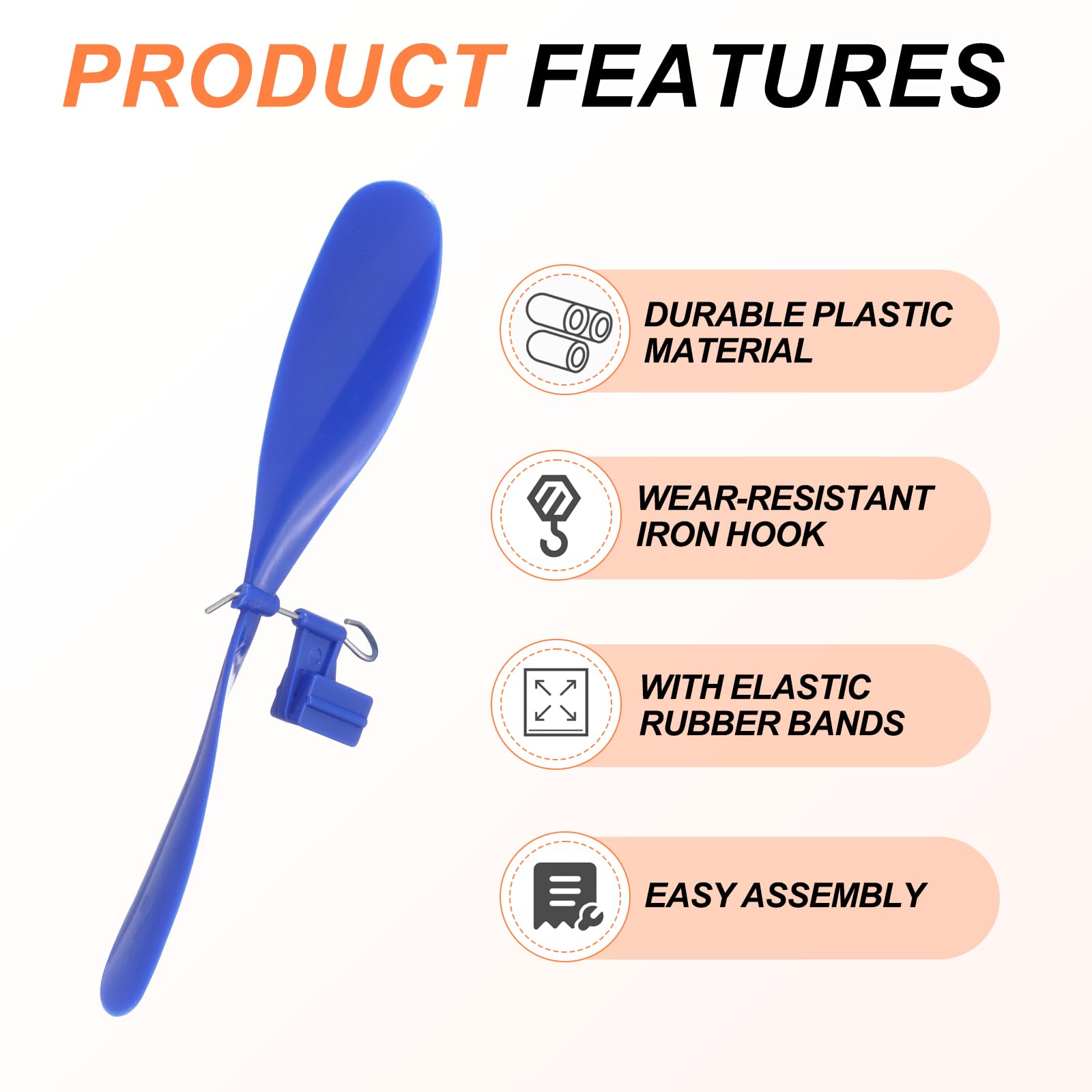 PRODUCT FEATURES

DURABLE PLASTIC MATERIAL

WEAR-RESISTANT IRON HOOK

WITH ELASTIC RUBBER BANDS

EASY ASSEMBLY